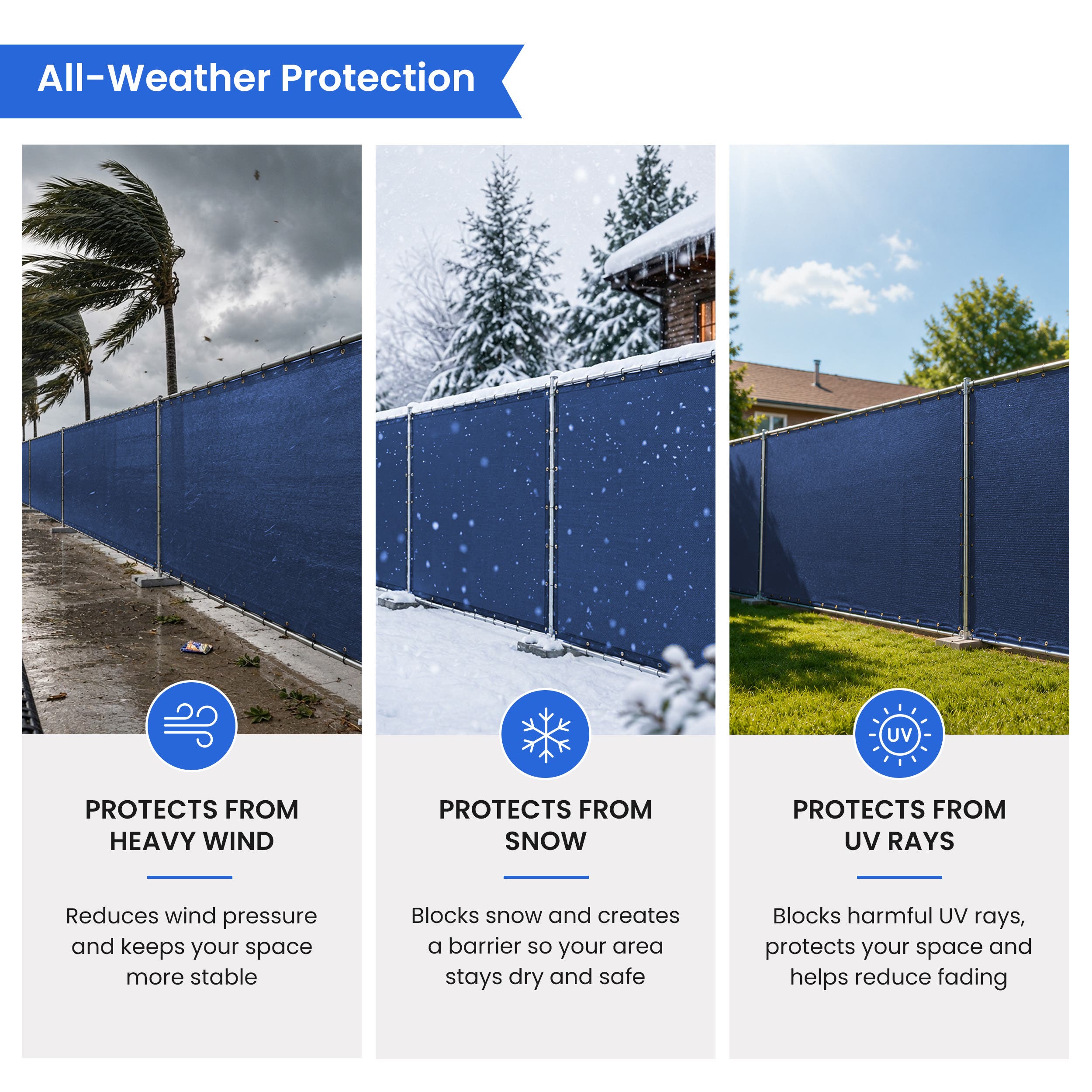 All-Weather Protection

PROTECTS FROM HEAVY WIND

Reduces wind pressure and keeps your space more stable

PROTECTS FROM SNOW

Blocks snow and creates a barrier so your area stays dry and safe

UV

PROTECTS FROM UV RAYS

Blocks harmful UV rays, protects your space and helps reduce fading